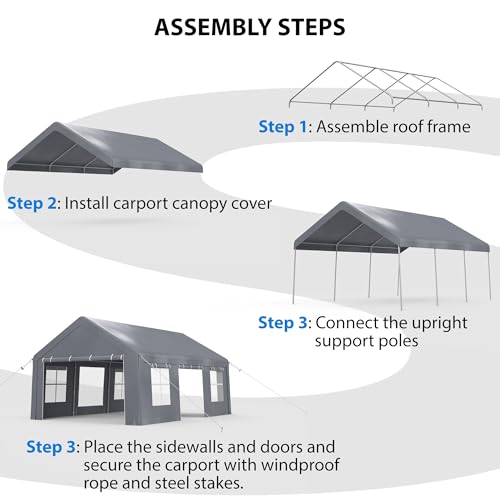 ASSEMBLY STEPS

Step 1: Assemble roof frame

Step 2: Install carport canopy cover

Step 3: Connect the upright support poles

Step 3: Place the sidewalls and doors and secure the carport with windproof rope and steel stakes.